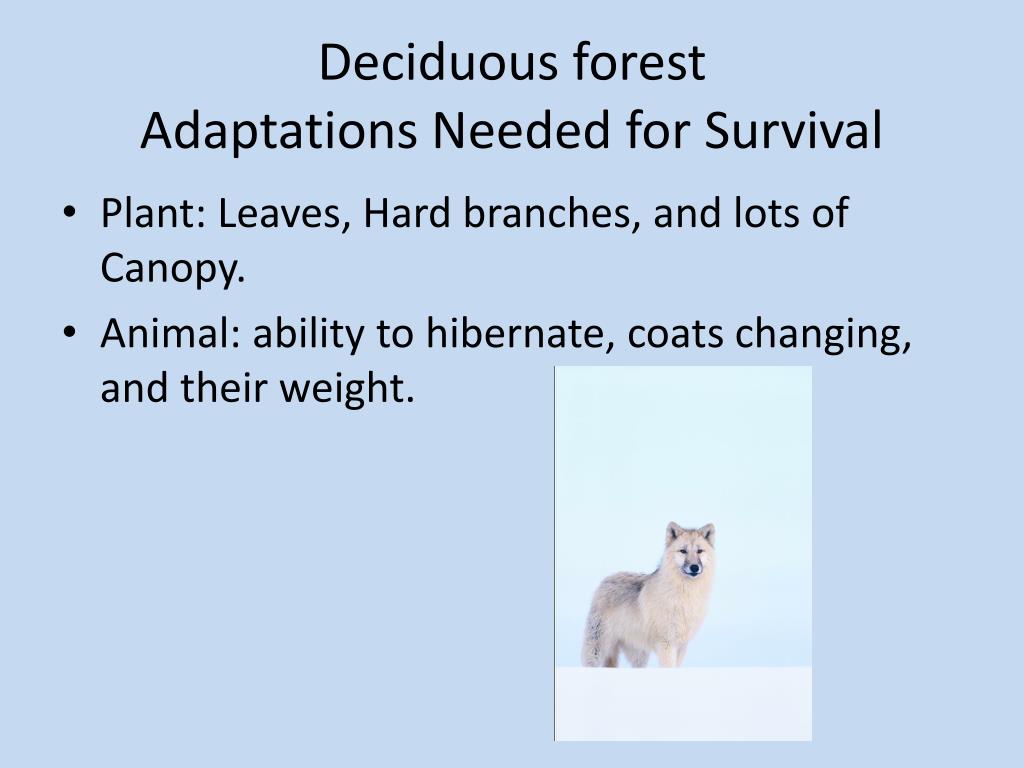 Deciduous forest
Adaptations Needed for Survival

• Plant: Leaves, Hard branches, and lots of Canopy.
• Animal: ability to hibernate, coats changing, and their weight.